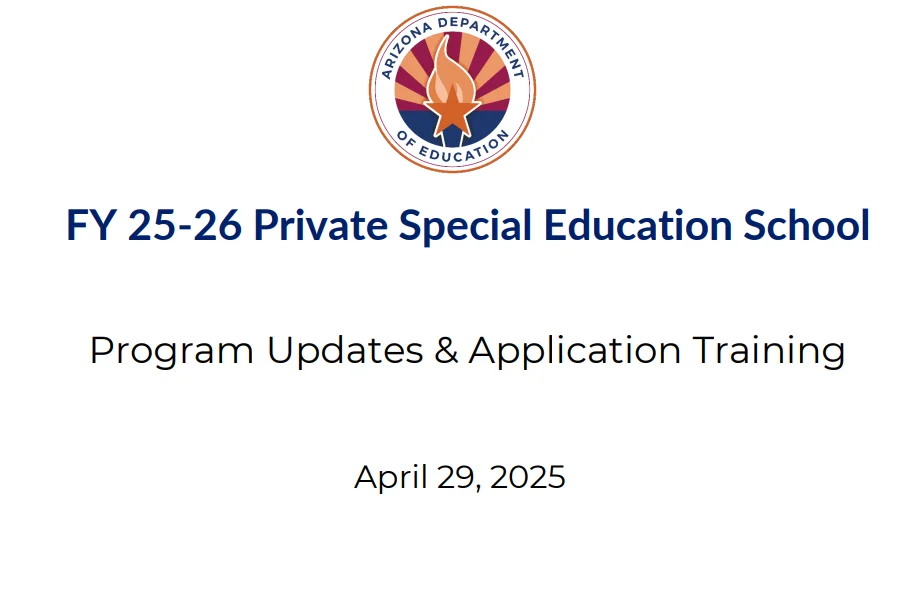 ARIZONA DEPARTMENT OF EDUCATION

FY 25-26 Private Special Education School

Program Updates & Application Training

April 29, 2025